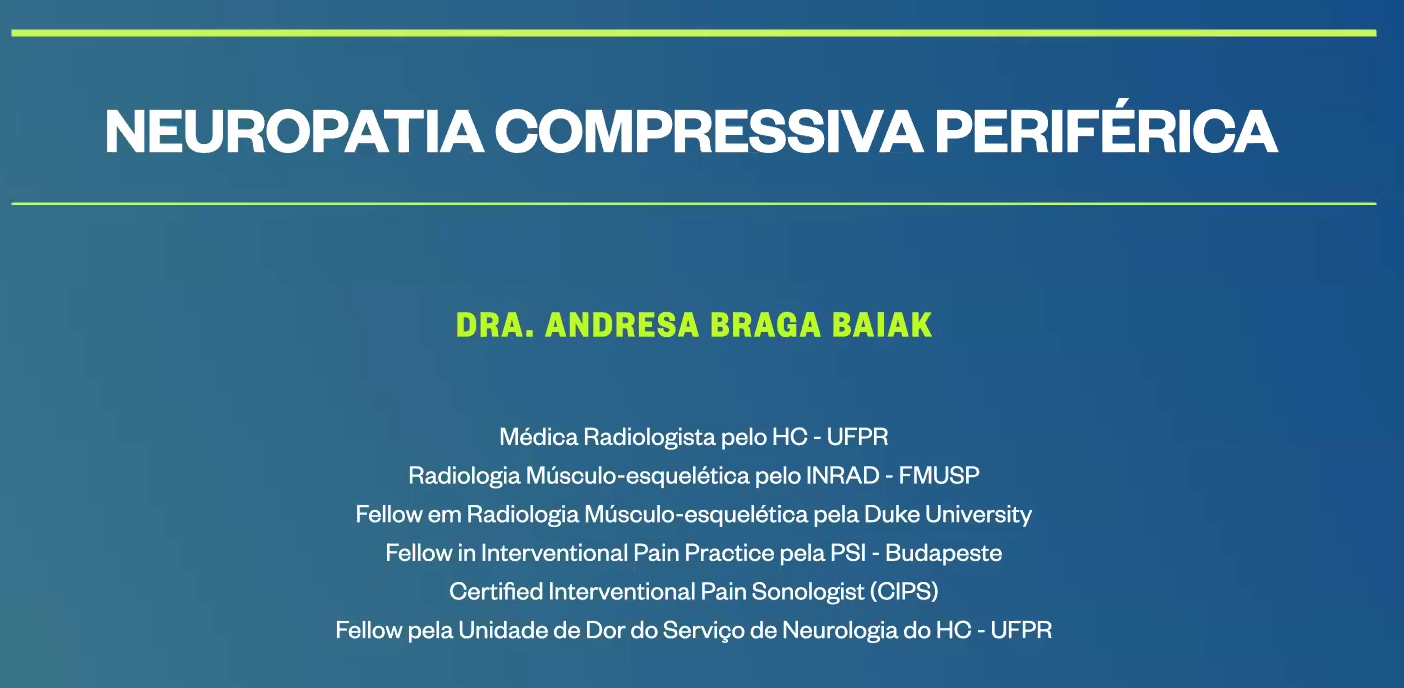 NEUROPATIA COMPRESSIVA PERIFÉRICA

DRA. ANDRESA BRAGA BAIAK

Médica Radiologista pelo HC - UFPR
Radiologia Músculo-esquelética pelo INRAD - FMUSP
Fellow em Radiologia Músculo-esquelética pela Duke University
Fellow in Interventional Pain Practice pela PSI - Budapeste
Certified Interventional Pain Sonologist (CIPS)
Fellow pela Unidade de Dor do Serviço de Neurologia do HC - UFPR